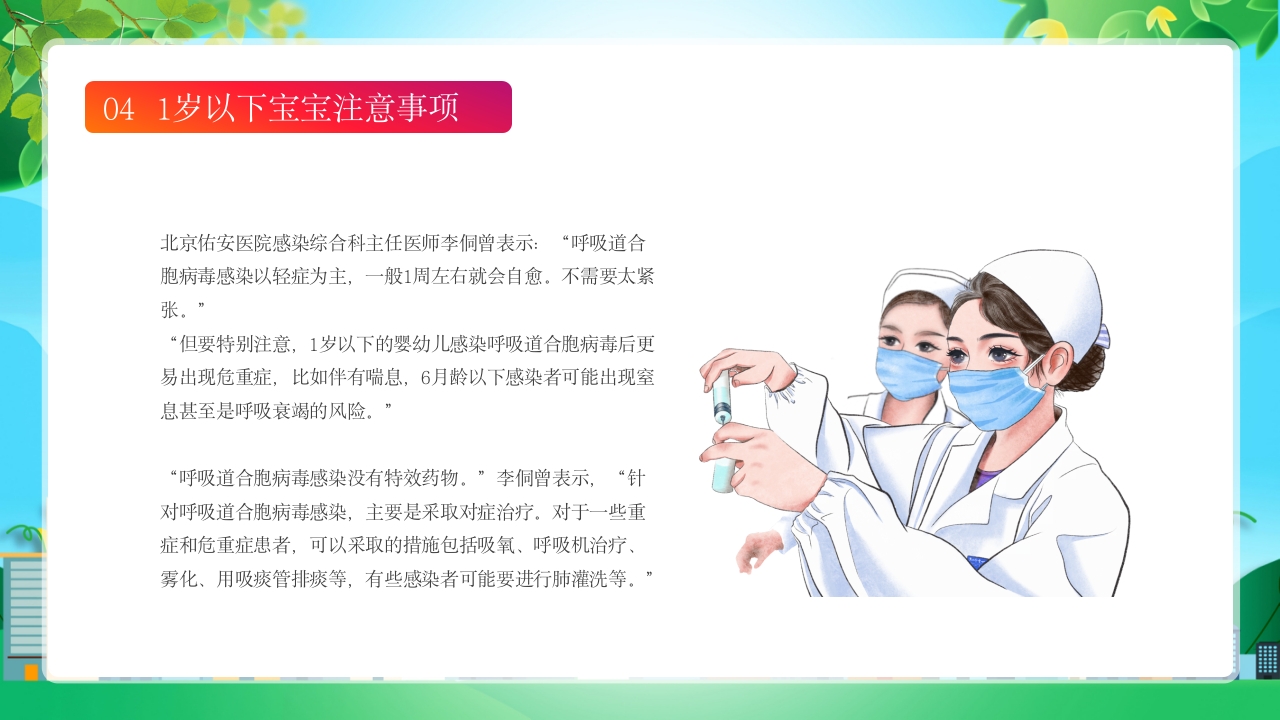 04 1岁以下宝宝注意事项

北京佑安医院感染综合科主任医师李侗曾表示：“呼吸道合胞病毒感染以轻症为主，一般1周左右就会自愈。不需要太紧张。”

“但要特别注意，1岁以下的婴幼儿感染呼吸道合胞病毒后更易出现危重症，比如伴有喘息，6月龄以下感染者可能出现窒息甚至是呼吸衰竭的风险。”

“呼吸道合胞病毒感染没有特效药物。”李侗曾表示，“针对呼吸道合胞病毒感染，主要是采取对症治疗。对于一些重症和危重症患者，可以采取的措施包括吸氧、呼吸机治疗、雾化、用吸痰管排痰等，有些感染者可能要进行肺灌洗等。”